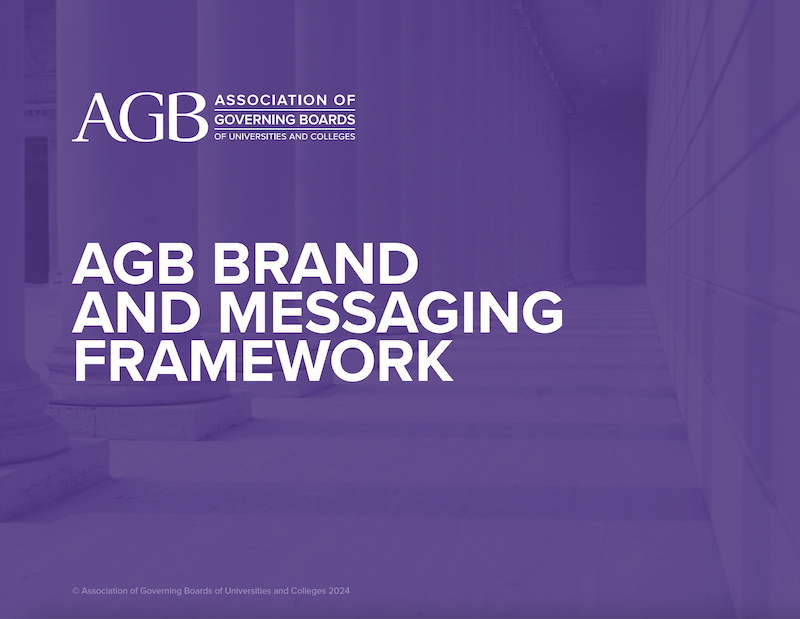 AGB ASSOCIATION OF GOVERNING BOARDS OF UNIVERSITIES AND COLLEGES

AGB BRAND AND MESSAGING FRAMEWORK

© Association of Governing Boards of Universities and Colleges 2024